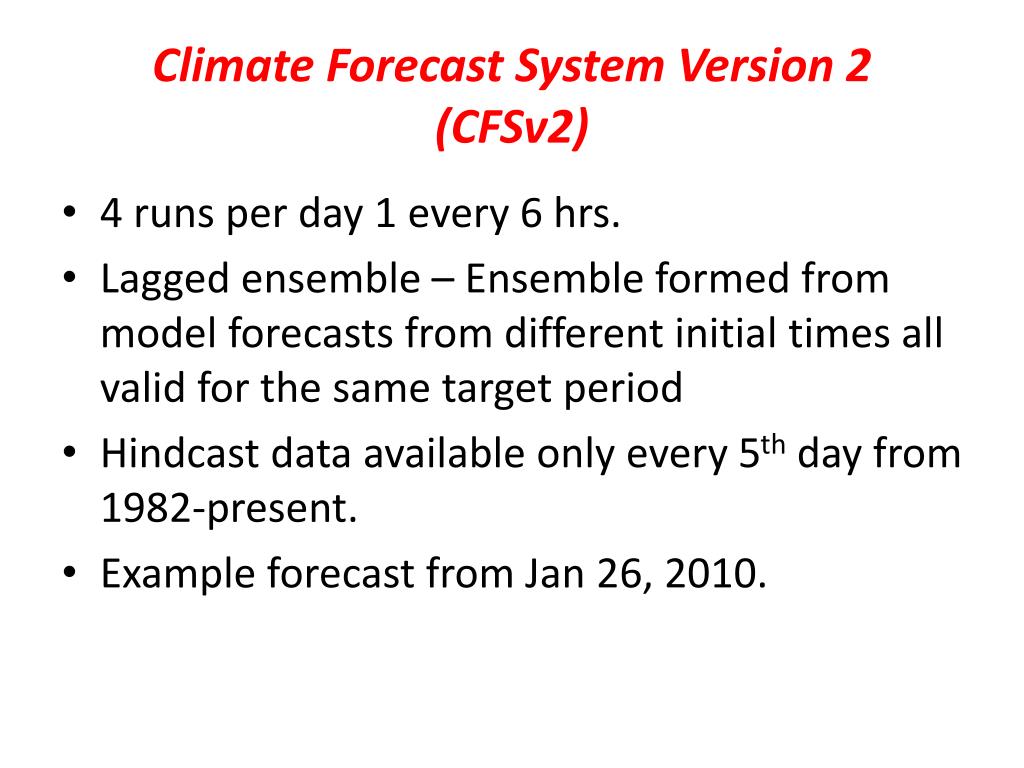 Climate Forecast System Version 2 (CFSv2)

• 4 runs per day 1 every 6 hrs.
• Lagged ensemble – Ensemble formed from model forecasts from different initial times all valid for the same target period
• Hindcast data available only every 5$^{th}$ day from 1982-present.
• Example forecast from Jan 26, 2010.